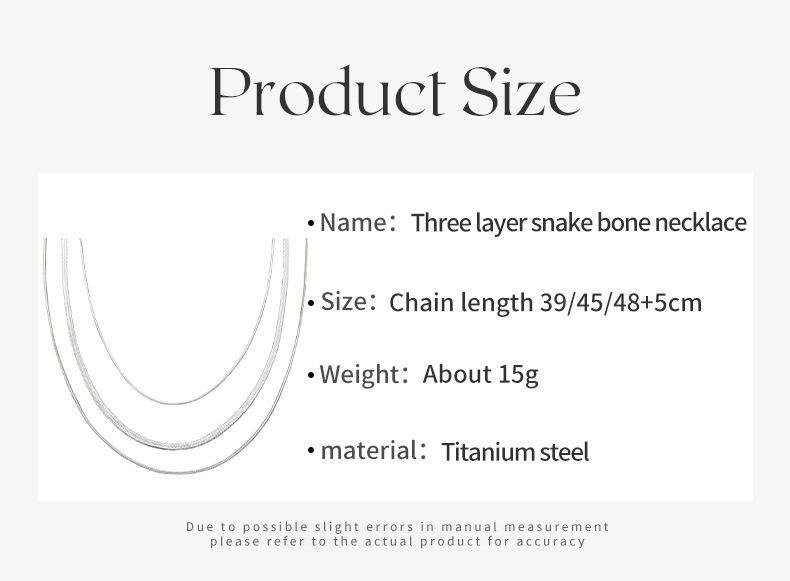 Product Size

• Name：Three layer snake bone necklace

• Size：Chain length 39/45/48+5cm

• Weight：About 15g

• material：Titanium steel

Due to possible slight errors in manual measurement please refer to the actual product for accuracy